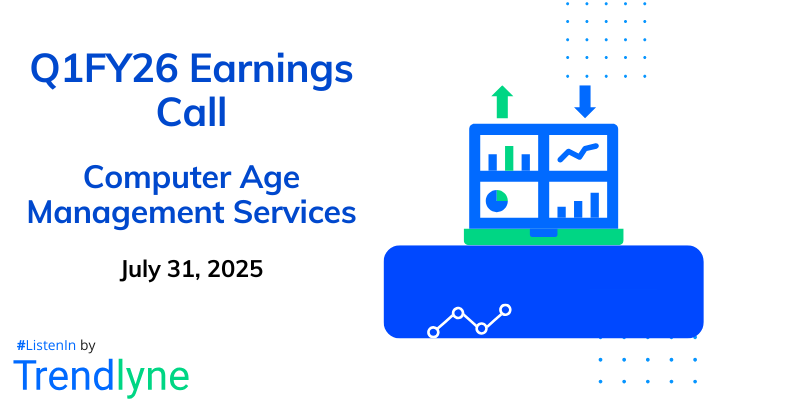 Q1FY26 Earnings Call

Computer Age Management Services

July 31, 2025

#ListenIn by

Trendlyne